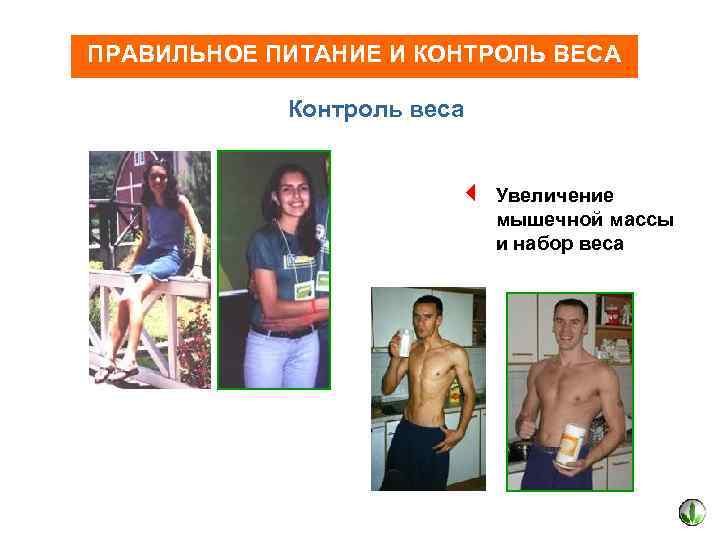 ПРАВИЛЬНОЕ ПИТАНИЕ И КОНТРОЛЬ ВЕСА

Контроль веса

Увеличение мышечной массы и набор веса